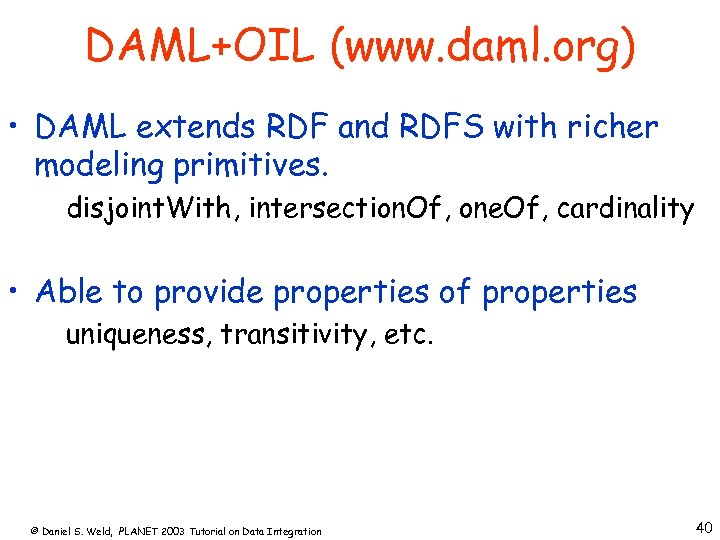 DAML+OIL (www.daml.org)

• DAML extends RDF and RDFS with richer modeling primitives.

disjointWith, intersectionOf, oneOf, cardinality

• Able to provide properties of properties

uniqueness, transitivity, etc.

© Daniel S. Weld, PLANET 2003 Tutorial on Data Integration

40